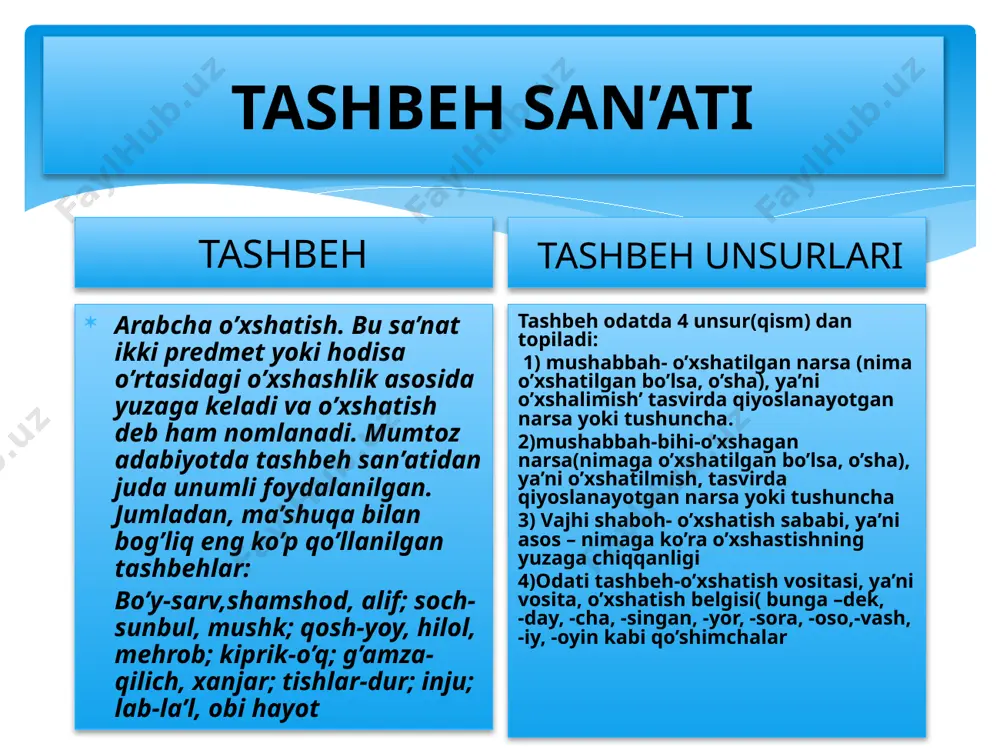 TASHBEH SAN’ATI

TASHBEH

Arabcha o’xshatish. Bu sa’nat ikki predmet yoki hodisa o’rtasidagi o’xshashlik asosida yuzaga keladi va o’xshatish deb ham nomlanadi. Mumtoz adabiyotda tashbeh san’atidan juda unumli foydalanilgan. Jumladan, ma’shuqa bilan bog’liq eng ko’p qo’llanilgan tashbehlar:

Bo’y-sarv,shamshod, alif; soch-sunbul, mushk; qosh-yoy, hilol, mehrob; kiprik-o’q; g’amza-qilich, xanjar; tishlar-dur; inju; lab-la’l, obi hayot

TASHBEH UNSURLARI

Tashbeh odatda 4 unsur(qism) dan topiladi:
1) mushabbah- o’xshatilgan narsa (nima o’xshatilgan bo’lsa, o’sha), ya’ni o’xshalimish’ tasvirda qiyoslanayotgan narsa yoki tushuncha.
2)mushabbah-bihi-o’xshagan narsa(nimaga o’xshatilgan bo’lsa, o’sha), ya’ni o’xshatilmish, tasvirda qiyoslanayotgan narsa yoki tushuncha
3) Vajhi shaboh- o’xshatish sababi, ya’ni asos – nimaga ko’ra o’xshastishning yuzaga chiqqanligi
4)Odati tashbeh-o’xshatish vositasi, ya’ni vosita, o’xshatish belgisi( bunga –dek, -day, -cha, -singan, -yor, -sora, -oso,-vash, -iy, -oyin kabi qo’shimchalar

FaylHub.uz